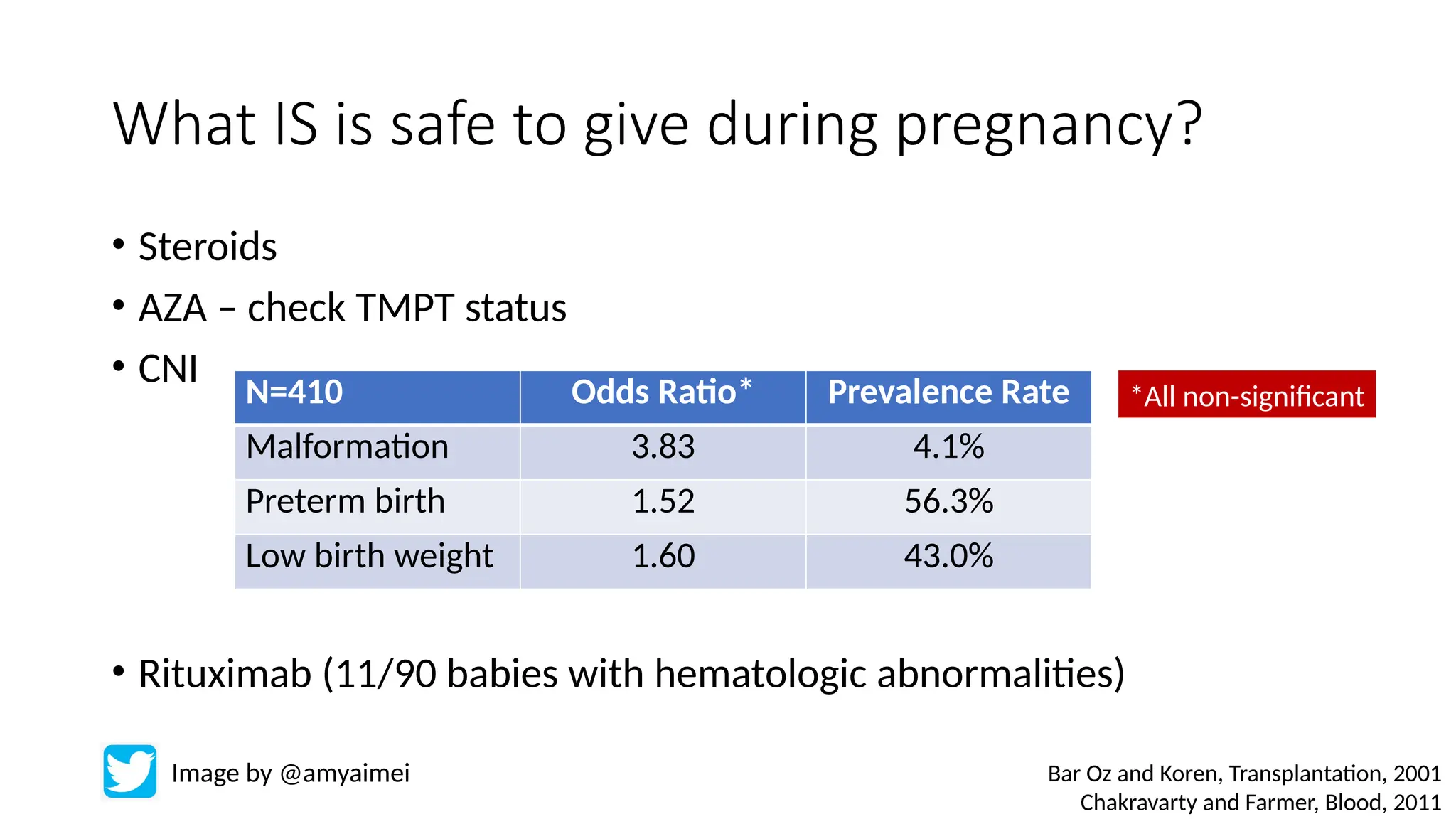 What IS is safe to give during pregnancy?

• Steroids
• AZA – check TMPT status
• CNI

| N=410 | Odds Ratio* | Prevalence Rate |
|---|---|---|
| Malformation | 3.83 | 4.1% |
| Preterm birth | 1.52 | 56.3% |
| Low birth weight | 1.60 | 43.0% |

*All non-significant

• Rituximab (11/90 babies with hematologic abnormalities)

Image by @amyaimei

Bar Oz and Koren, Transplantation, 2001
Chakravarty and Farmer, Blood, 2011